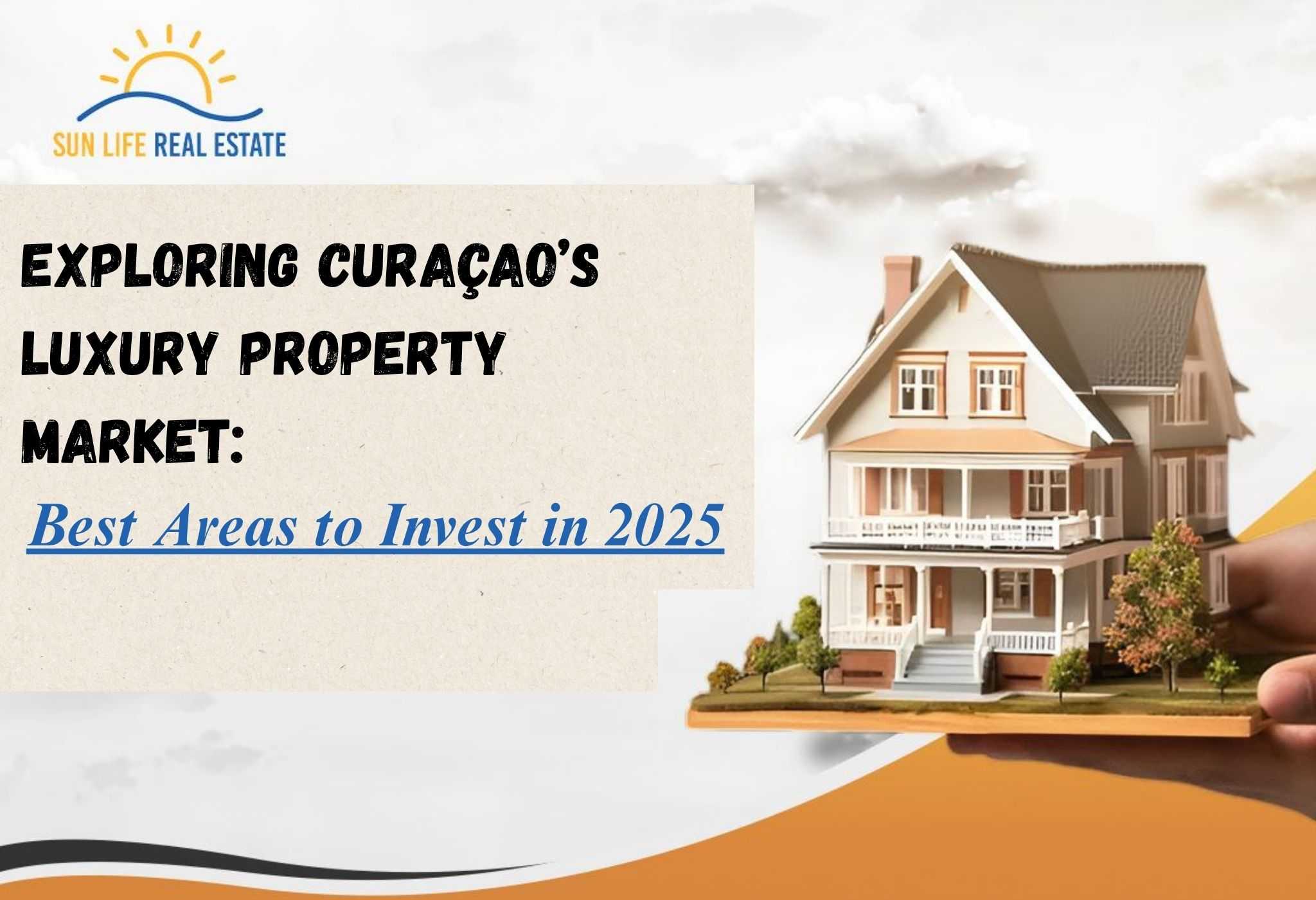 SUN LIFE REAL ESTATE

EXPLORING CURAÇAO'S LUXURY PROPERTY MARKET:

Best Areas to Invest in 2025